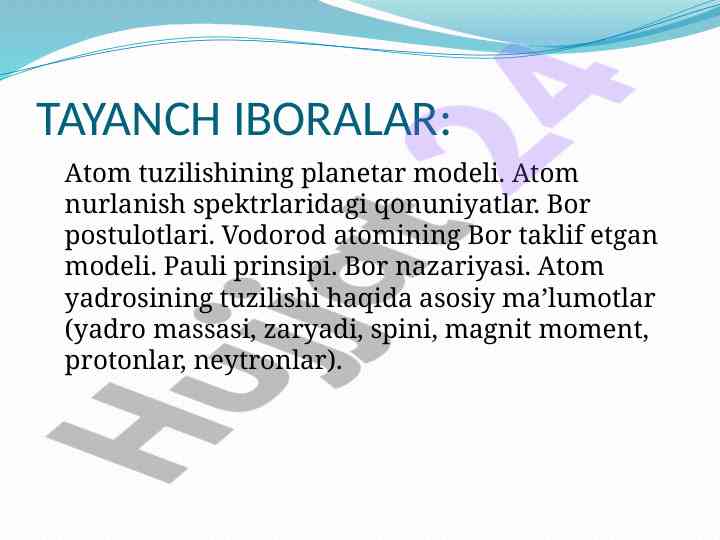 TAYANCH IBORALAR:

Atom tuzilishining planetar modeli. Atom nurlanish spektrlaridagi qonuniyatlar. Bor postulotlari. Vodorod atomining Bor taklif etgan modeli. Pauli prinsipi. Bor nazariyasi. Atom yadrosining tuzilishi haqida asosiy ma’lumotlar (yadro massasi, zaryadi, spini, magnit moment, protonlar, neytronlar).

Hujjat24